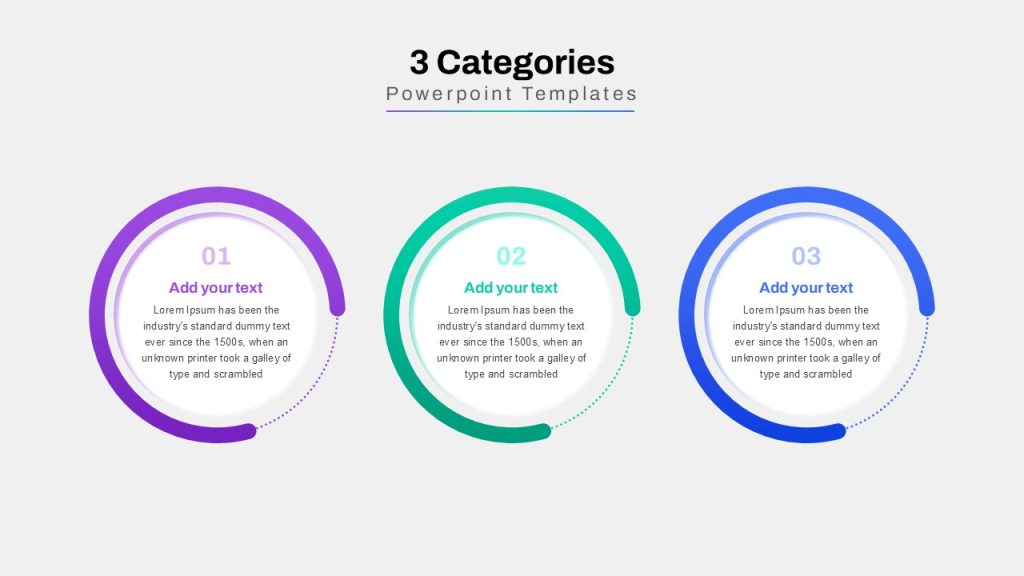 3 Categories
Powerpoint Templates

01
Add your text
Lorem Ipsum has been the industry's standard dummy text ever since the 1500s, when an unknown printer took a galley of type and scrambled

02
Add your text
Lorem Ipsum has been the industry's standard dummy text ever since the 1500s, when an unknown printer took a galley of type and scrambled

03
Add your text
Lorem Ipsum has been the industry's standard dummy text ever since the 1500s, when an unknown printer took a galley of type and scrambled